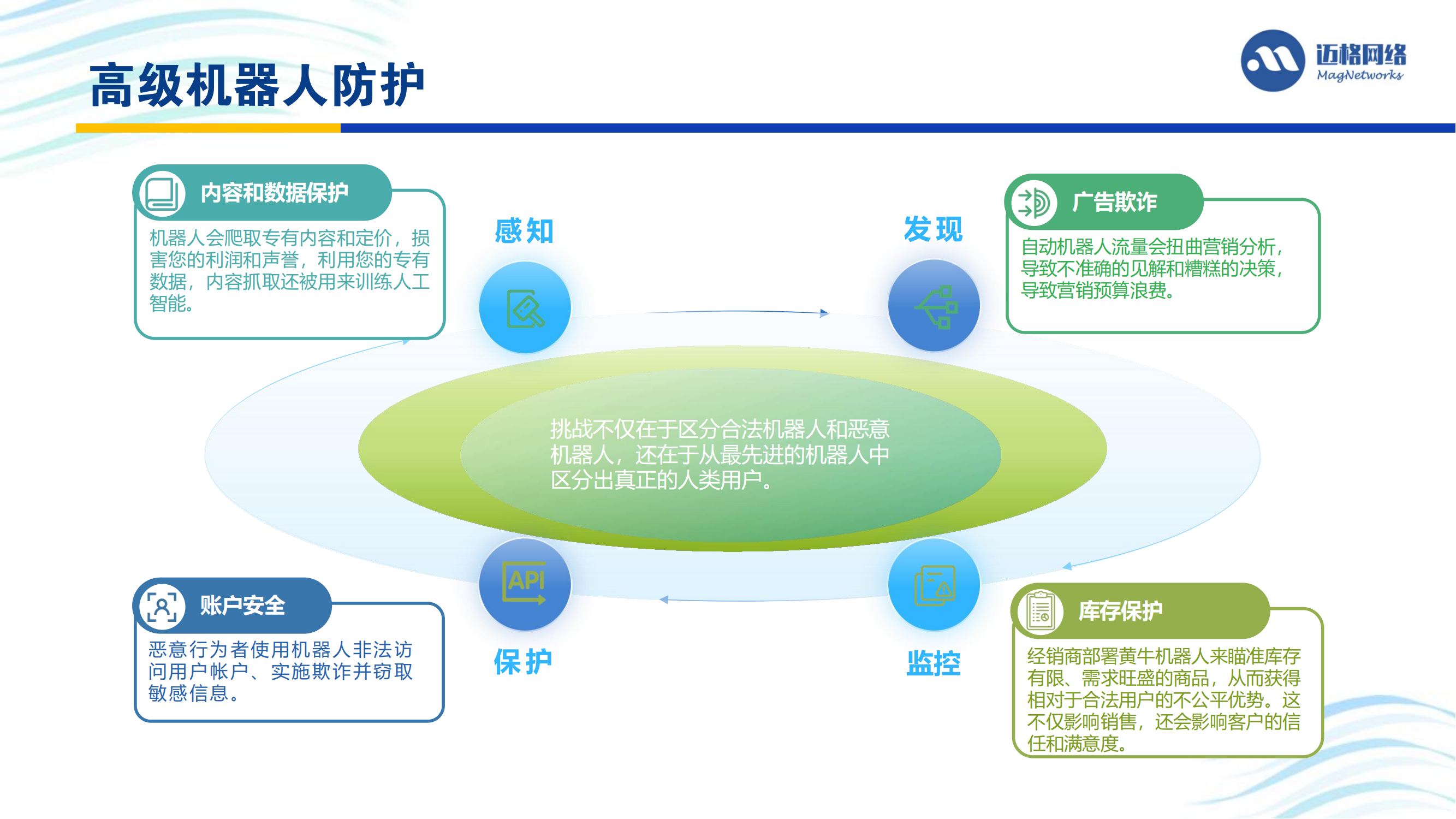 高级机器人防护

迈格网络
MagNetworks

内容和数据保护

机器人会爬取专有内容和定价，损害您的利润和声誉，利用您的专有数据，内容抓取还被用来训练人工智能。

感知

发现

广告欺诈

自动机器人流量会扭曲营销分析，导致不准确的见解和糟糕的决策，导致营销预算浪费。

挑战不仅在于区分合法机器人和恶意机器人，还在于从最先进的机器人中区分出真正的人类用户。

API

账户安全

恶意行为者使用机器人非法访问用户帐户、实施欺诈并窃取敏感信息。

保护

监控

库存保护

经销商部署黄牛机器人来瞄准库存有限、需求旺盛的商品，从而获得相对于合法用户的不公平优势。这不仅影响销售，还会影响客户的信任和满意度。